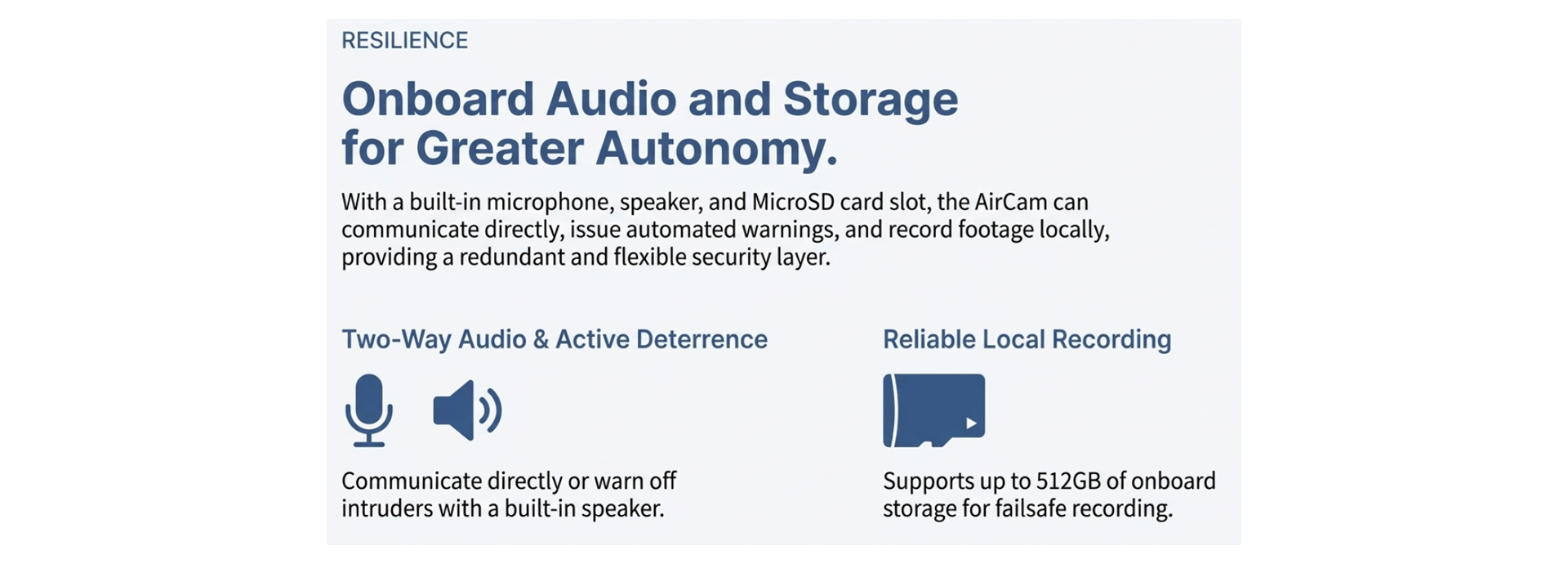 RESILIENCE

Onboard Audio and Storage for Greater Autonomy.

With a built-in microphone, speaker, and MicroSD card slot, the AirCam can communicate directly, issue automated warnings, and record footage locally, providing a redundant and flexible security layer.

Two-Way Audio & Active Deterrence

Communicate directly or warn off intruders with a built-in speaker.

Reliable Local Recording

Supports up to 512GB of onboard storage for failsafe recording.